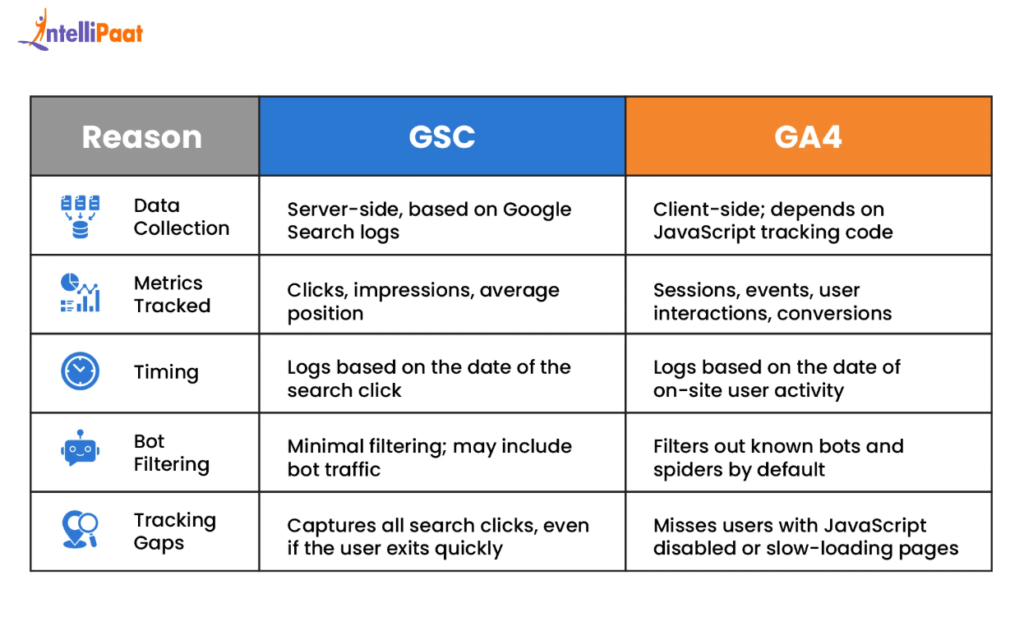 IntelliPaat

| Reason | GSC | GA4 |
|---|---|---|
| Data Collection | Server-side, based on Google Search logs | Client-side; depends on JavaScript tracking code |
| Metrics Tracked | Clicks, impressions, average position | Sessions, events, user interactions, conversions |
| Timing | Logs based on the date of the search click | Logs based on the date of on-site user activity |
| Bot Filtering | Minimal filtering; may include bot traffic | Filters out known bots and spiders by default |
| Tracking Gaps | Captures all search clicks, even if the user exits quickly | Misses users with JavaScript disabled or slow-loading pages |